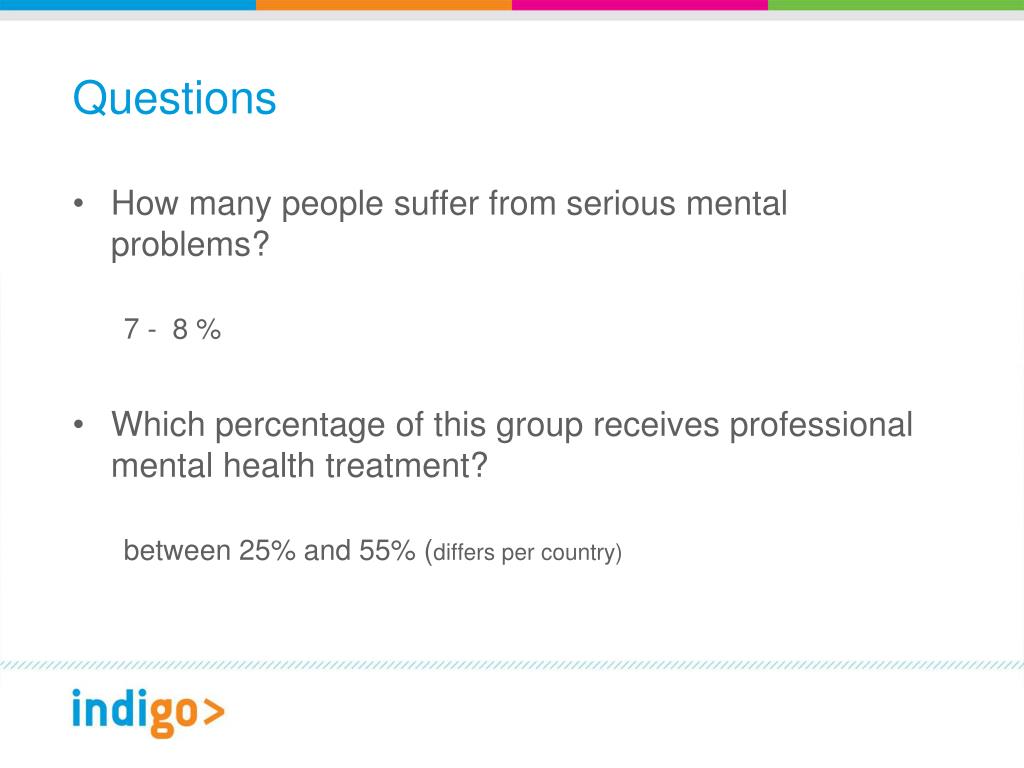 Questions

• How many people suffer from serious mental problems?

7 - 8 %

• Which percentage of this group receives professional mental health treatment?

between 25% and 55% (differs per country)

indigo>